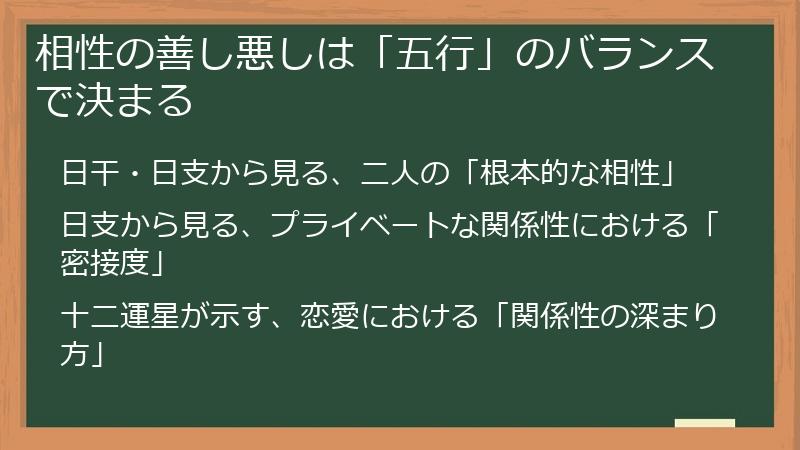 相性の善し悪しは「五行」のバランスで決まる

日干・日支から見る、二人の「根本的な相性」

日支から見る、プライベートな関係性における「密接度」

十二運星が示す、恋愛における「関係性の深まり方」